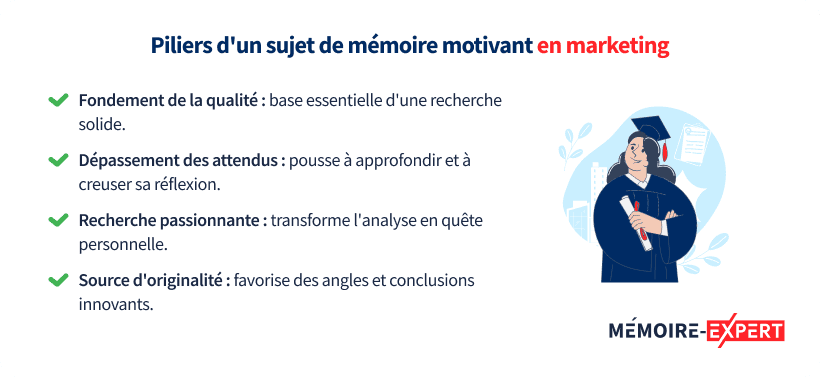 Piliers d'un sujet de mémoire motivant en marketing

Fondement de la qualité : base essentielle d'une recherche solide.

Dépassement des attendus : pousse à approfondir et à creuser sa réflexion.

Recherche passionnante : transforme l'analyse en quête personnelle.

Source d'originalité : favorise des angles et conclusions innovants.

MÉMOIRE-EXPERT